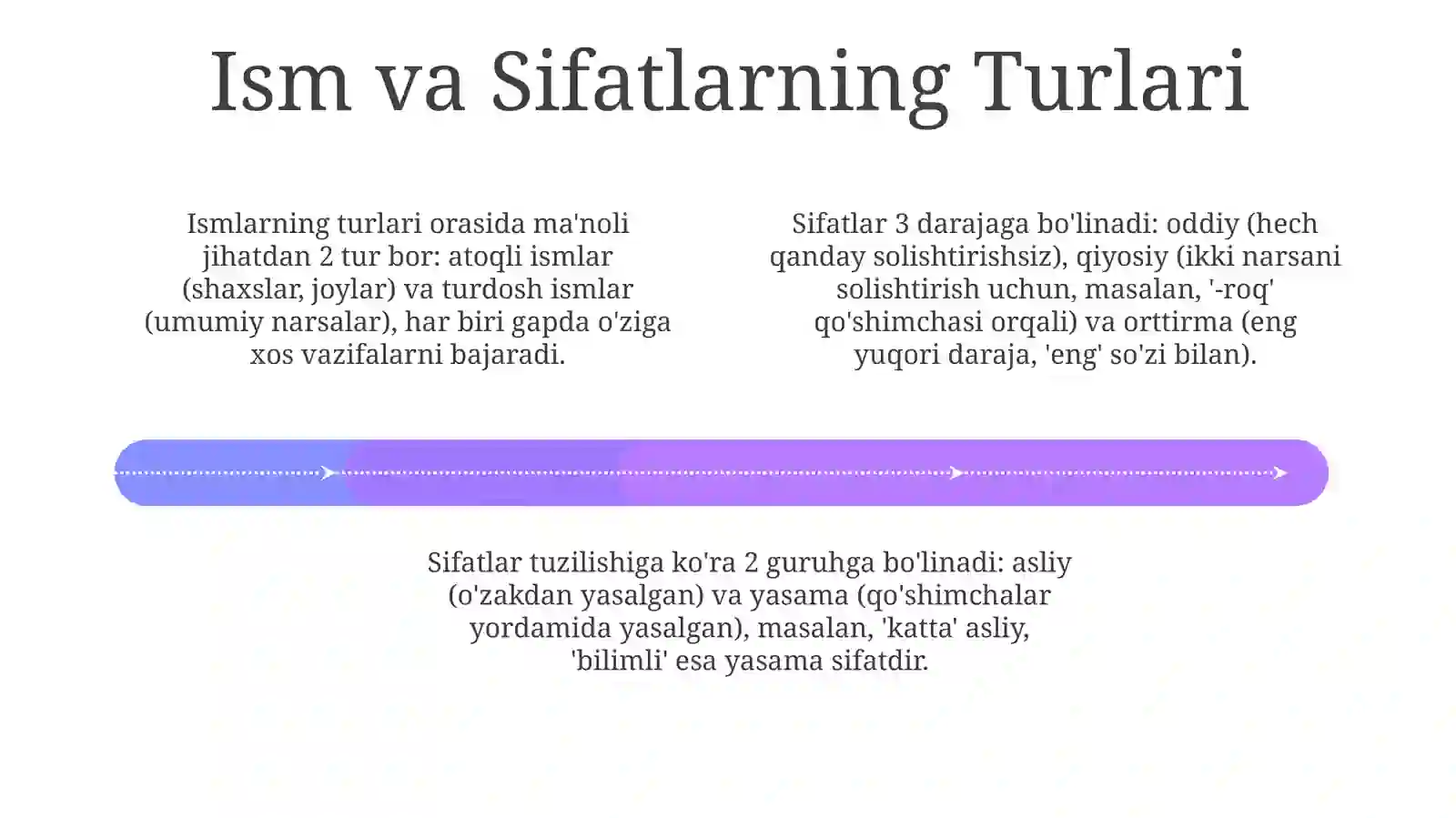 Ism va Sifatlarning Turlari

Ismlarning turlari orasida ma'noli jihatdan 2 tur bor: atoqli ismlar (shaxslar, joylar) va turdosh ismlar (umumiy narsalar), har biri gapda o'ziga xos vazifalarni bajaradi.

Sifatlar 3 darajaga bo'linadi: oddiy (hech qanday solishtirishsiz), qiyosiy (ikki narsani solishtirish uchun, masalan, '-roq' qo'shimchasi orqali) va orttirma (eng yuqori daraja, 'eng' so'zi bilan).

Sifatlar tuzilishiga ko'ra 2 guruhga bo'linadi: asliy (o'zakdan yasalgan) va yasama (qo'shimchalar yordamida yasalgan), masalan, 'katta' asliy, 'bilimli' esa yasama sifatdir.